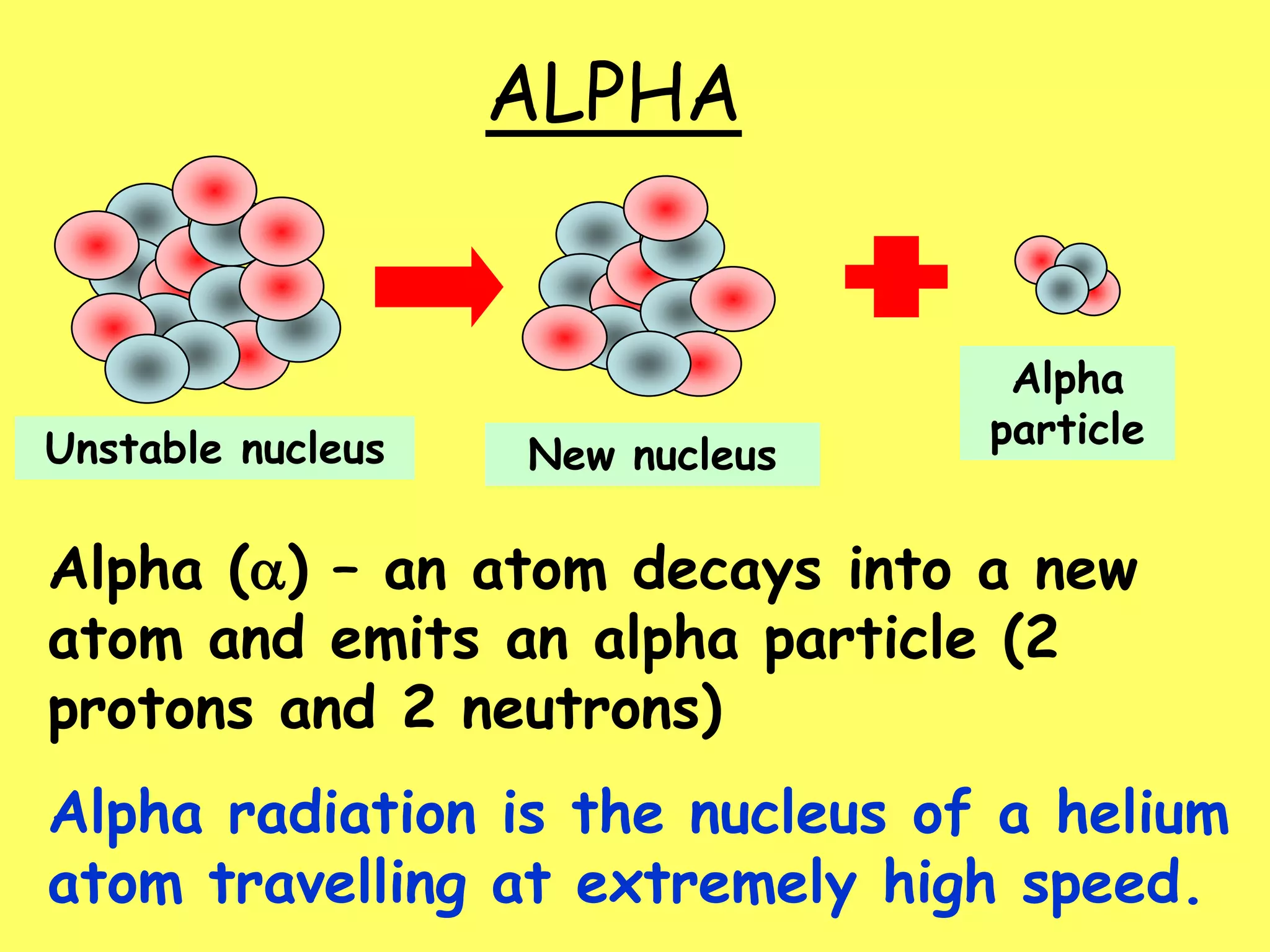 ALPHA

Unstable nucleus

New nucleus

Alpha particle

Alpha ($\alpha$) – an atom decays into a new atom and emits an alpha particle (2 protons and 2 neutrons)

Alpha radiation is the nucleus of a helium atom travelling at extremely high speed.